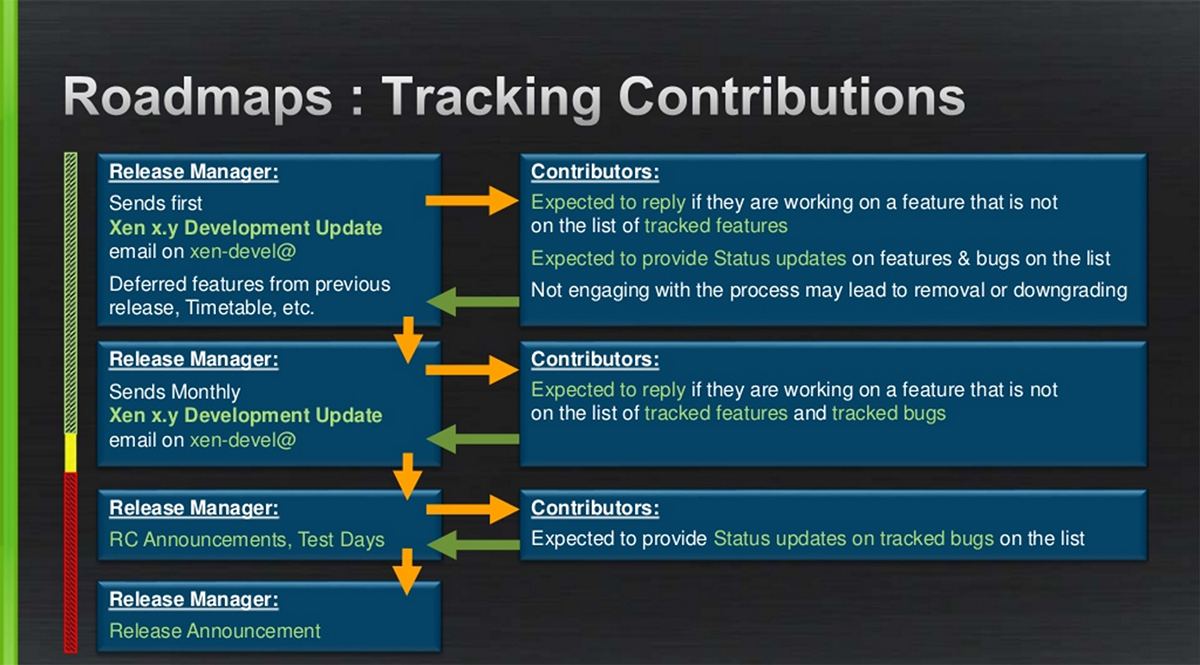 Roadmaps : Tracking Contributions

Release Manager:
Sends first
Xen x.y Development Update
email on xen-devel@
Deferred features from previous release, Timetable, etc.

Contributors:
Expected to reply if they are working on a feature that is not on the list of tracked features
Expected to provide Status updates on features & bugs on the list
Not engaging with the process may lead to removal or downgrading

Release Manager:
Sends Monthly
Xen x.y Development Update
email on xen-devel@

Contributors:
Expected to reply if they are working on a feature that is not on the list of tracked features and tracked bugs

Release Manager:
RC Announcements, Test Days

Contributors:
Expected to provide Status updates on tracked bugs on the list

Release Manager:
Release Announcement